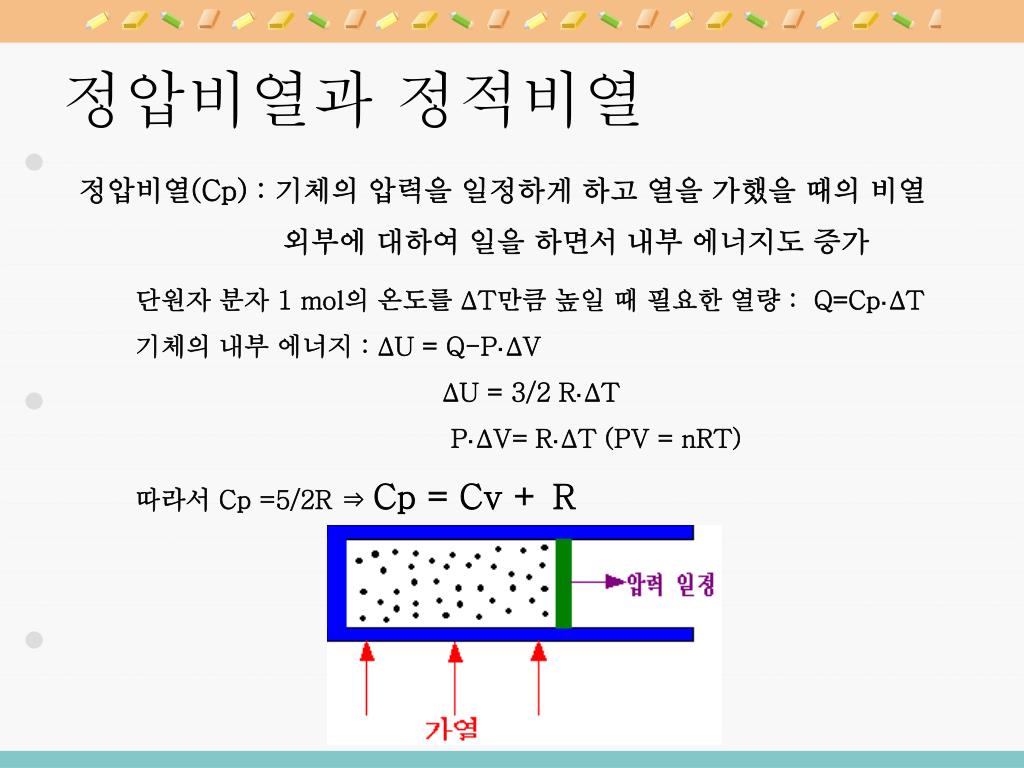 정압비열과 정적비열

정압비열(Cp) : 기체의 압력을 일정하게 하고 열을 가했을 때의 비열

외부에 대하여 일을 하면서 내부 에너지도 증가

단원자 분자 1 mol의 온도를 ΔT만큼 높일 때 필요한 열량 : Q=Cp·ΔT

기체의 내부 에너지 : ΔU = Q−P·ΔV

ΔU = 3/2 R·ΔT

P·ΔV= R·ΔT (PV = nRT)

따라서 Cp =5/2R ⇒ Cp = Cv + R

압력 일정

가열